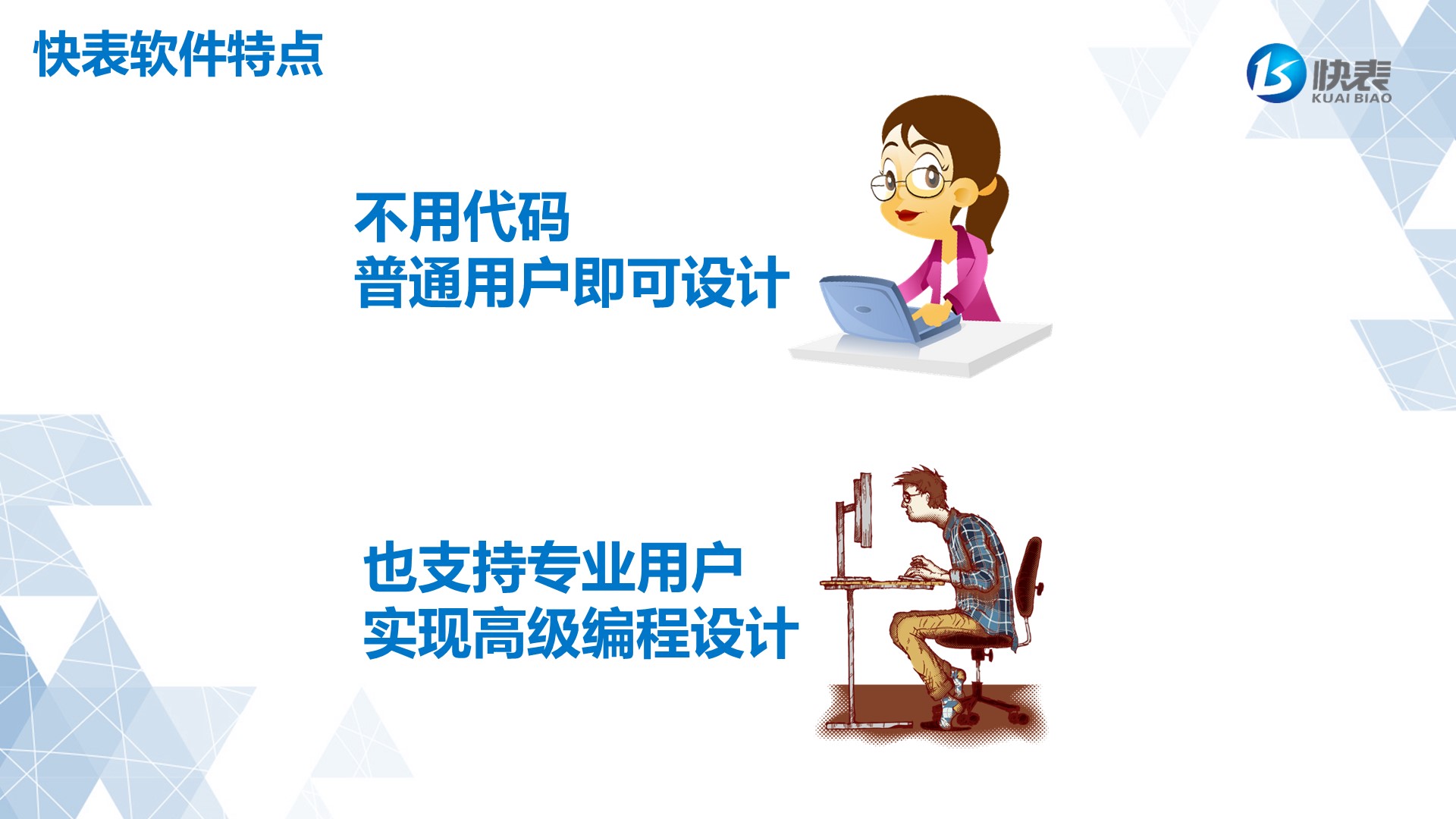 快表软件特点

快表
KUAI BIAO

不用代码
普通用户即可设计

也支持专业用户
实现高级编程设计